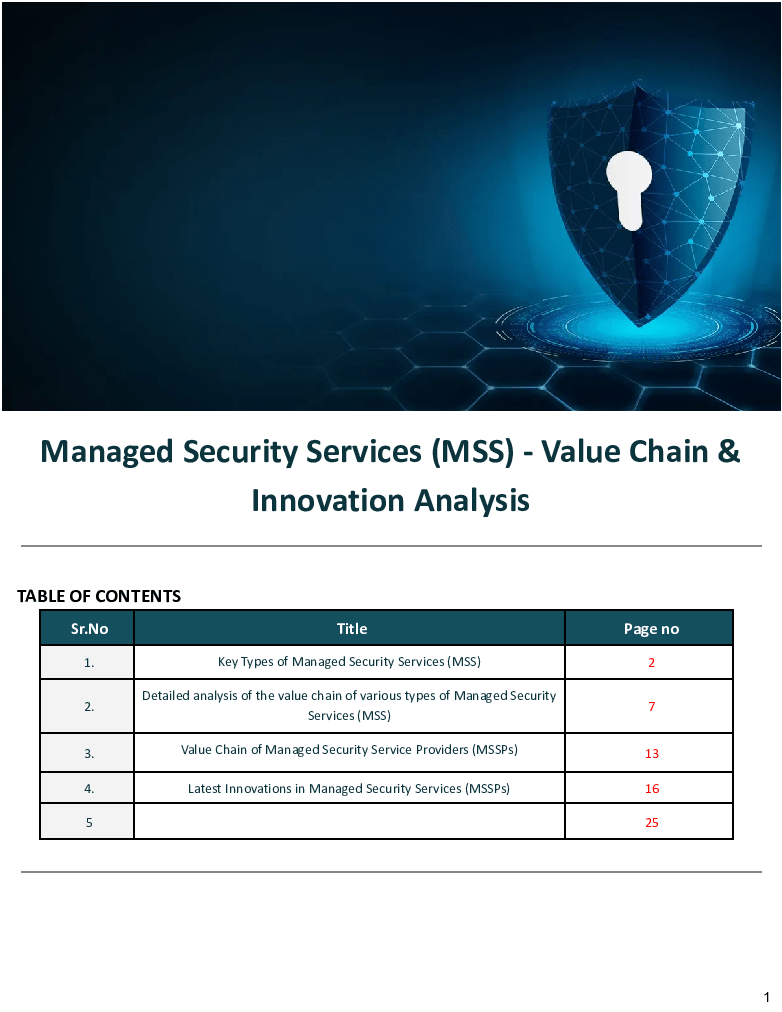 Managed Security Services (MSS) - Value Chain & Innovation Analysis

TABLE OF CONTENTS

| Sr.No | Title | Page no |
|---|---|---|
| 1. | Key Types of Managed Security Services (MSS) | 2 |
| 2. | Detailed analysis of the value chain of various types of Managed Security Services (MSS) | 7 |
| 3. | Value Chain of Managed Security Service Providers (MSSPs) | 13 |
| 4. | Latest Innovations in Managed Security Services (MSSPs) | 16 |
| 5 | | 25 |

1